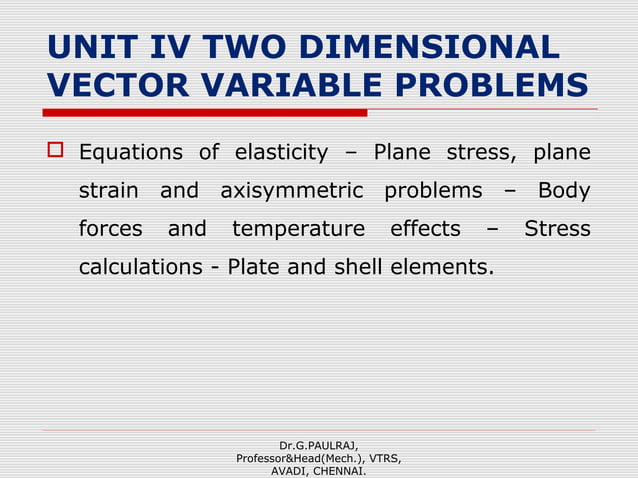 UNIT IV TWO DIMENSIONAL VECTOR VARIABLE PROBLEMS

Equations of elasticity – Plane stress, plane strain and axisymmetric problems – Body forces and temperature effects – Stress calculations - Plate and shell elements.

Dr.G.PAULRAJ,
Professor&Head(Mech.), VTRS,
AVADI, CHENNAI.